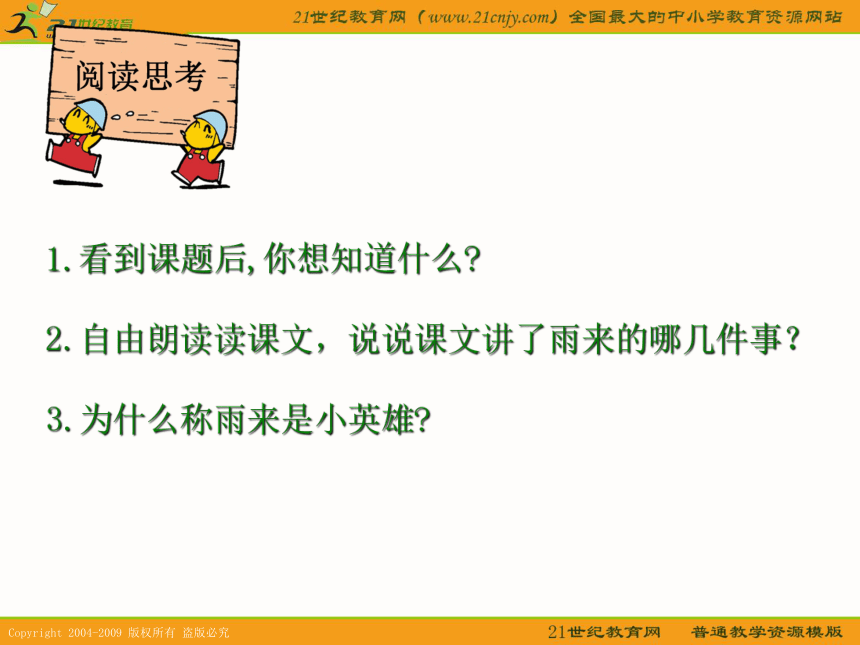 21世纪教育

21世纪教育网（www.21cnjy.com）全国最大的中小学教育资源网站

阅读思考

1.看到课题后,你想知道什么?

2.自由朗读读课文，说说课文讲了雨来的哪几件事?

3.为什么称雨来是小英雄?

Copyright 2004-2009 版权所有 盗版必究

21世纪教育网 普通教学资源模版